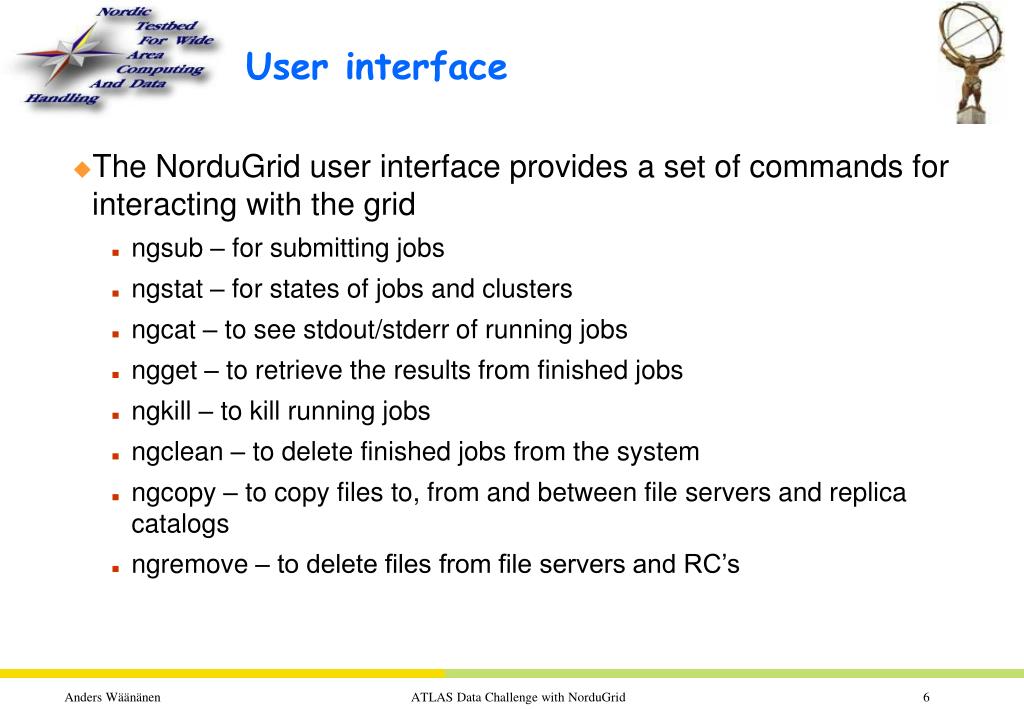 Nordic Testbed For Wide Area Computing And Data Handling

User interface

The NorduGrid user interface provides a set of commands for interacting with the grid

ngsub – for submitting jobs

ngstat – for states of jobs and clusters

ngcat – to see stdout/stderr of running jobs

ngget – to retrieve the results from finished jobs

ngkill – to kill running jobs

ngclean – to delete finished jobs from the system

ngcopy – to copy files to, from and between file servers and replica catalogs

ngremove – to delete files from file servers and RC's

Anders Wäänänen

ATLAS Data Challenge with NorduGrid

6